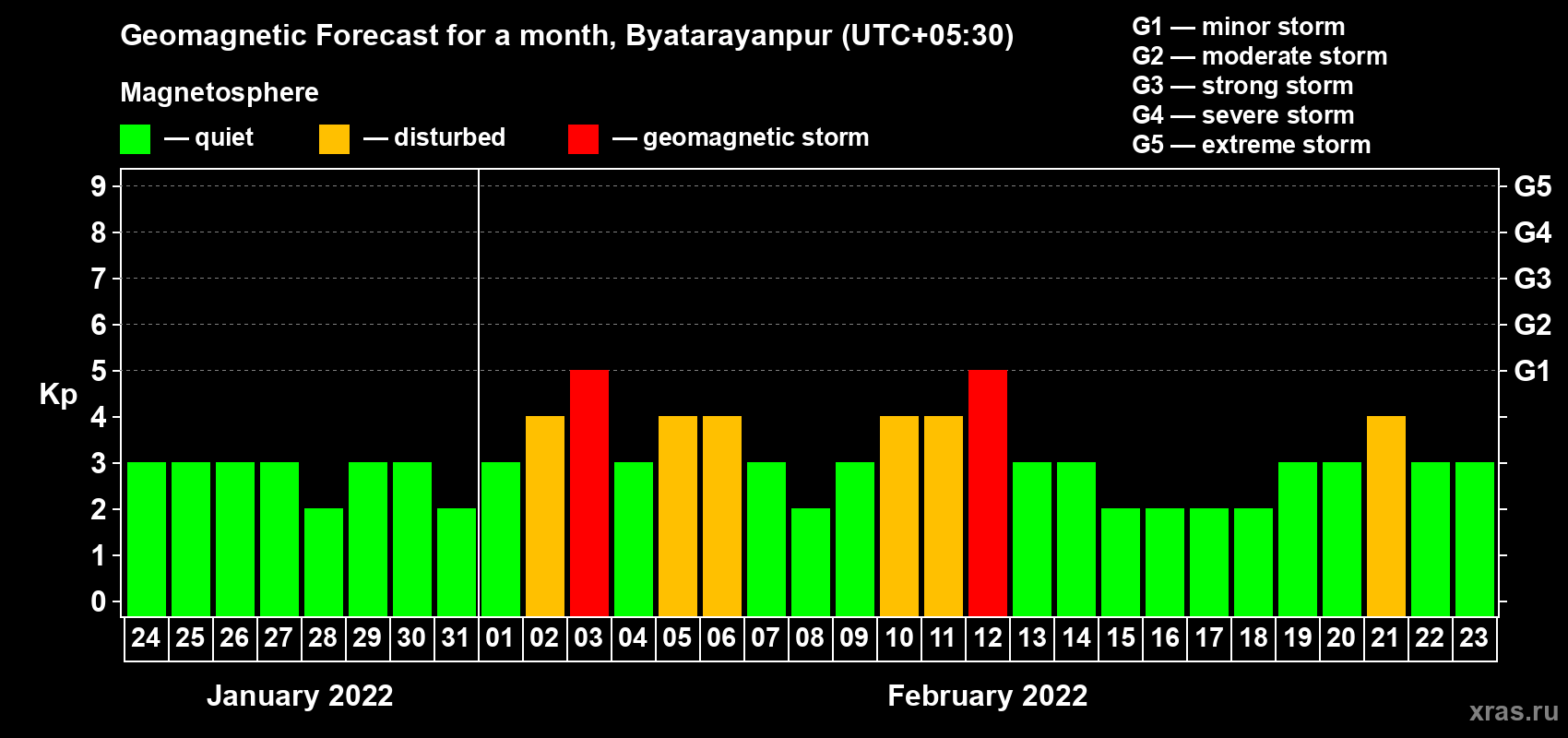 Geomagnetic Forecast for a month, Byatarayanpur (UTC+05:30)

Magnetosphere

— quiet — disturbed — geomagnetic storm

G1 — minor storm
G2 — moderate storm
G3 — strong storm
G4 — severe storm
G5 — extreme storm

Kp

9 8 7 6 5 4 3 2 1 0

G5 G4 G3 G2 G1

24 25 26 27 28 29 30 31 01 02 03 04 05 06 07 08 09 10 11 12 13 14 15 16 17 18 19 20 21 22 23

January 2022

February 2022

xras.ru